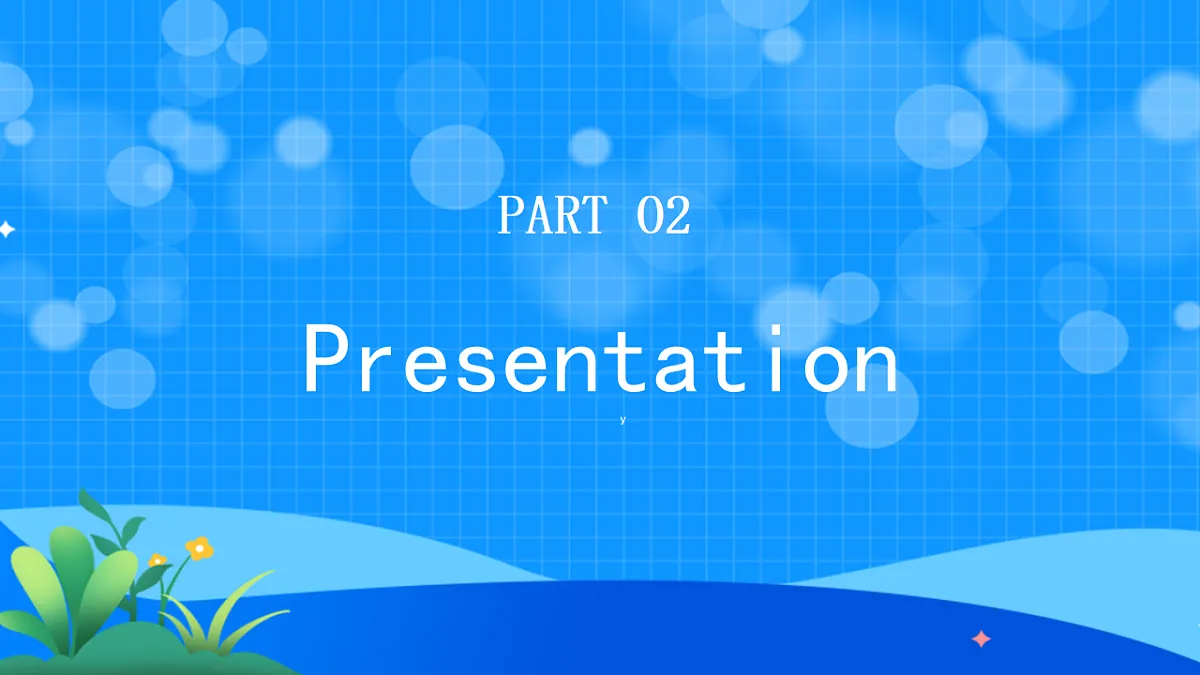 PART 02

Presentation

y